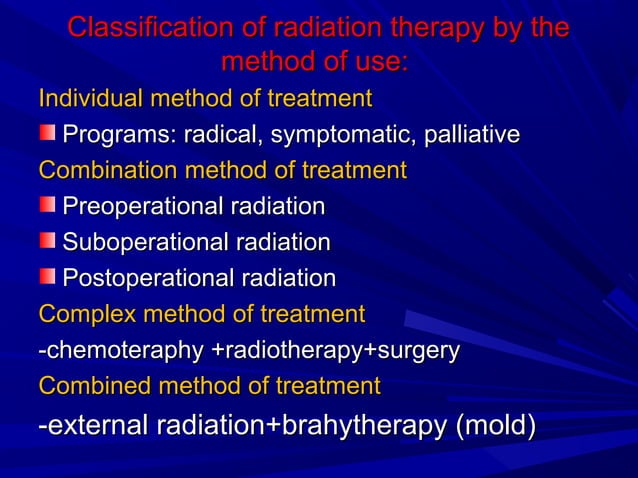 Classification of radiation therapy by the method of use:

Individual method of treatment

Programs: radical, symptomatic, palliative

Combination method of treatment

Preoperational radiation

Suboperational radiation

Postoperational radiation

Complex method of treatment

-chemoteraphy +radiotherapy+surgery

Combined method of treatment

-external radiation+brahytherapy (mold)